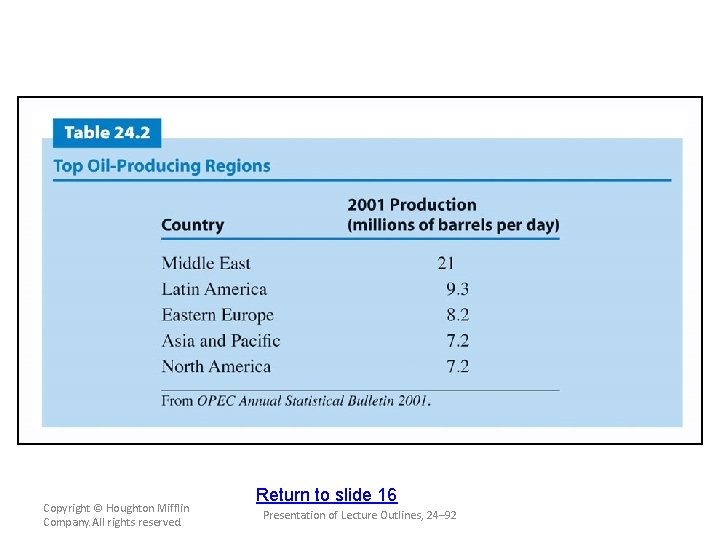 Table 24.2

Top Oil-Producing Regions

| Country | 2001 Production (millions of barrels per day) |
|---|---|
| Middle East | 21 |
| Latin America | 9.3 |
| Eastern Europe | 8.2 |
| Asia and Pacific | 7.2 |
| North America | 7.2 |

From OPEC Annual Statistical Bulletin 2001.

Return to slide 16

Copyright © Houghton Mifflin Company. All rights reserved

Presentation of Lecture Outlines, 24–92